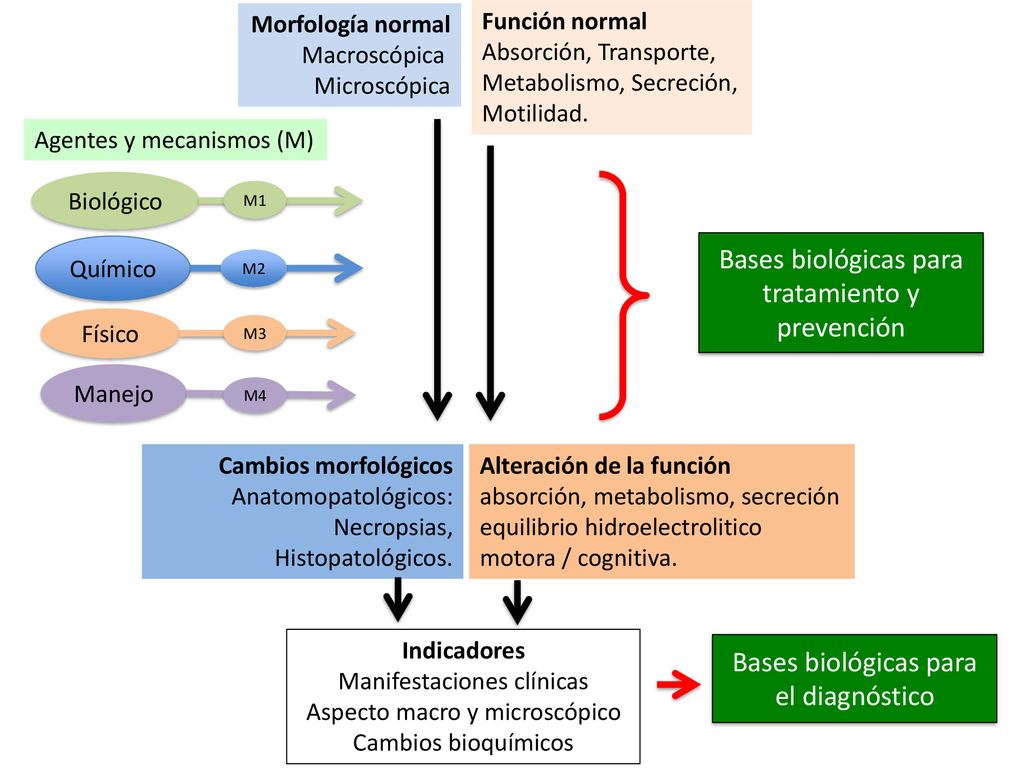 Morfología normal
Macroscópica
Microscópica

Función normal
Absorción, Transporte, Metabolismo, Secreción, Motilidad.

Agentes y mecanismos (M)

Biológico
M1

Químico
M2

Físico
M3

Manejo
M4

Bases biológicas para tratamiento y prevención

Cambios morfológicos
Anatomopatológicos:
Necropsias,
Histopatológicos.

Alteración de la función
absorción, metabolismo, secreción
equilibrio hidroelectrolitico
motora / cognitiva.

Indicadores
Manifestaciones clínicas
Aspecto macro y microscópico
Cambios bioquímicos

Bases biológicas para el diagnóstico